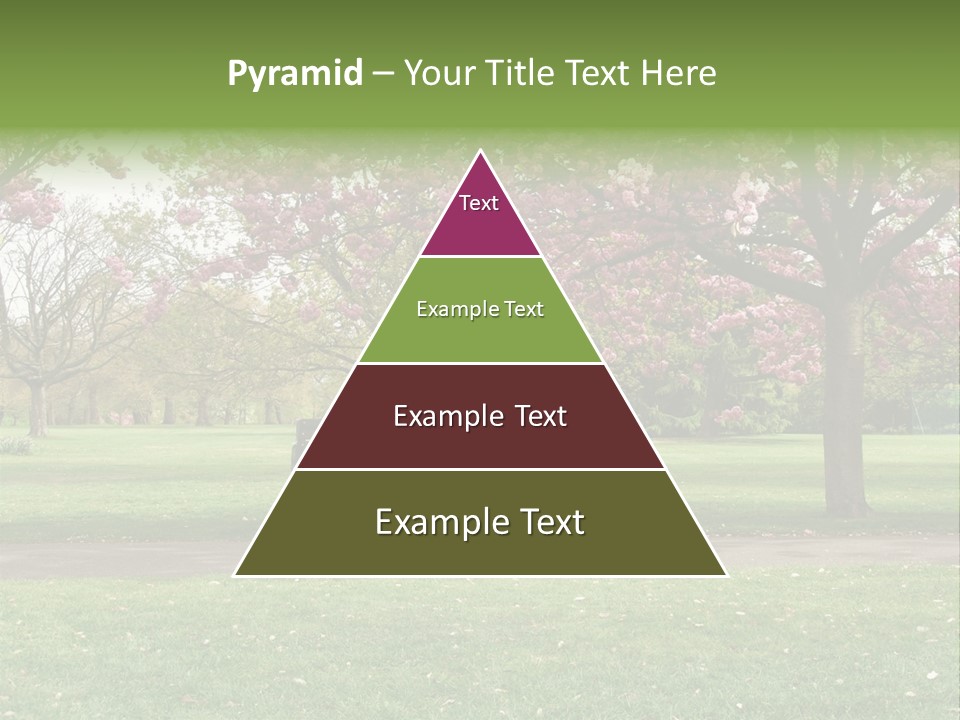 Pyramid – Your Title Text Here

Text

Example Text

Example Text

Example Text